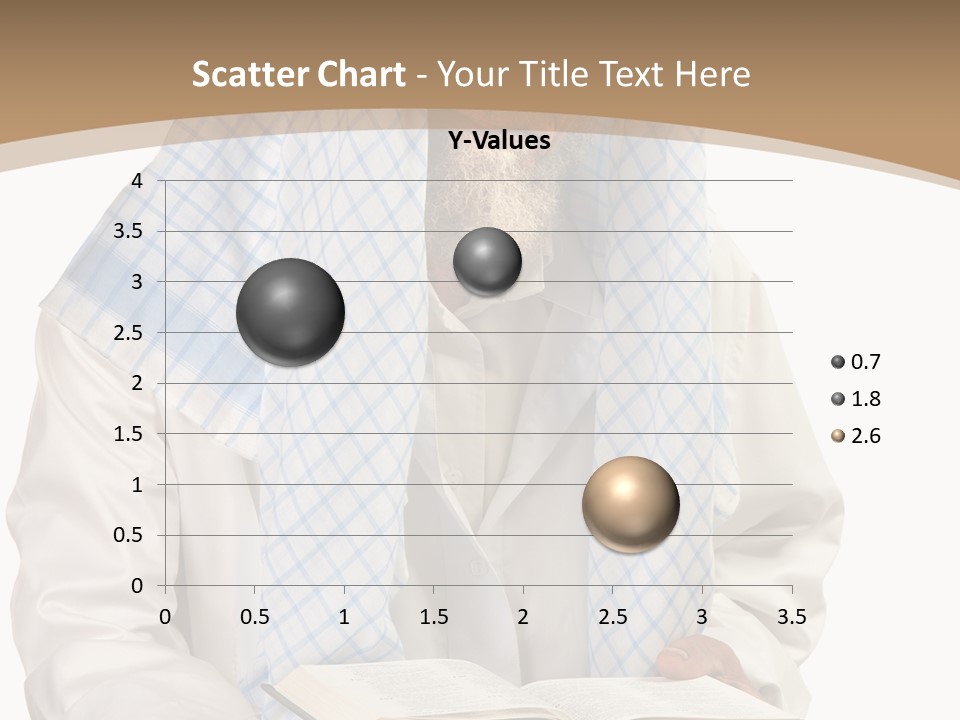 Scatter Chart - Your Title Text Here

Y-Values

4
3.5
3
2.5
2
1.5
1
0.5
0

0 0.5 1 1.5 2 2.5 3 3.5

0.7
1.8
2.6